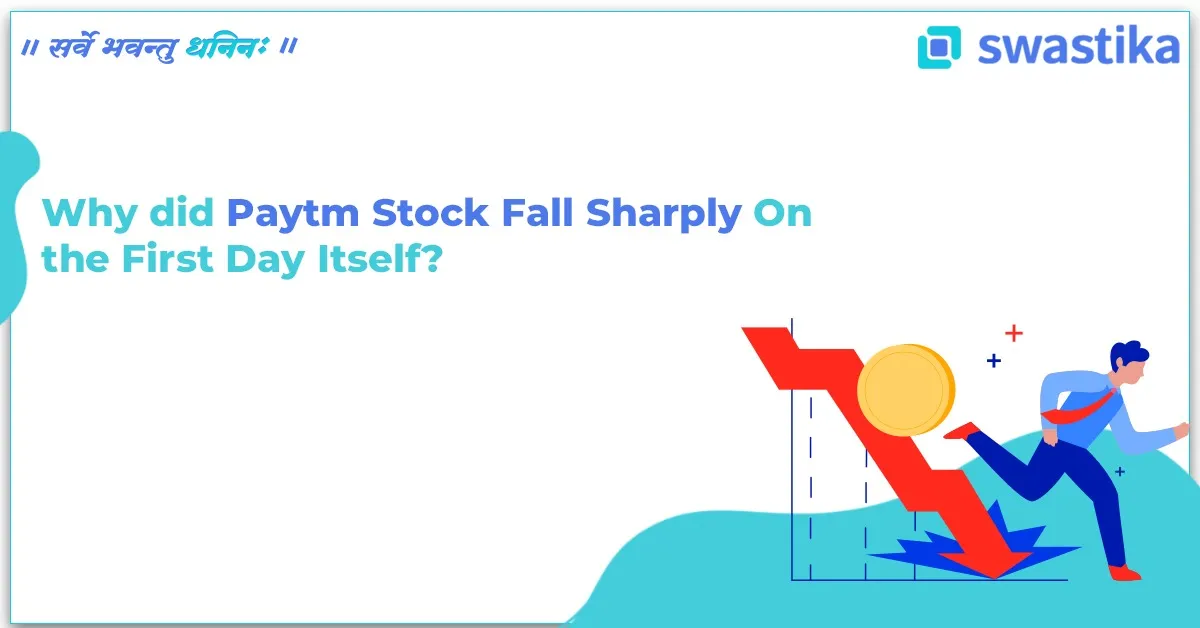 ॥ सर्वे भवन्तु धनिनः ॥

swastika

Why did Paytm Stock Fall Sharply On the First Day Itself?